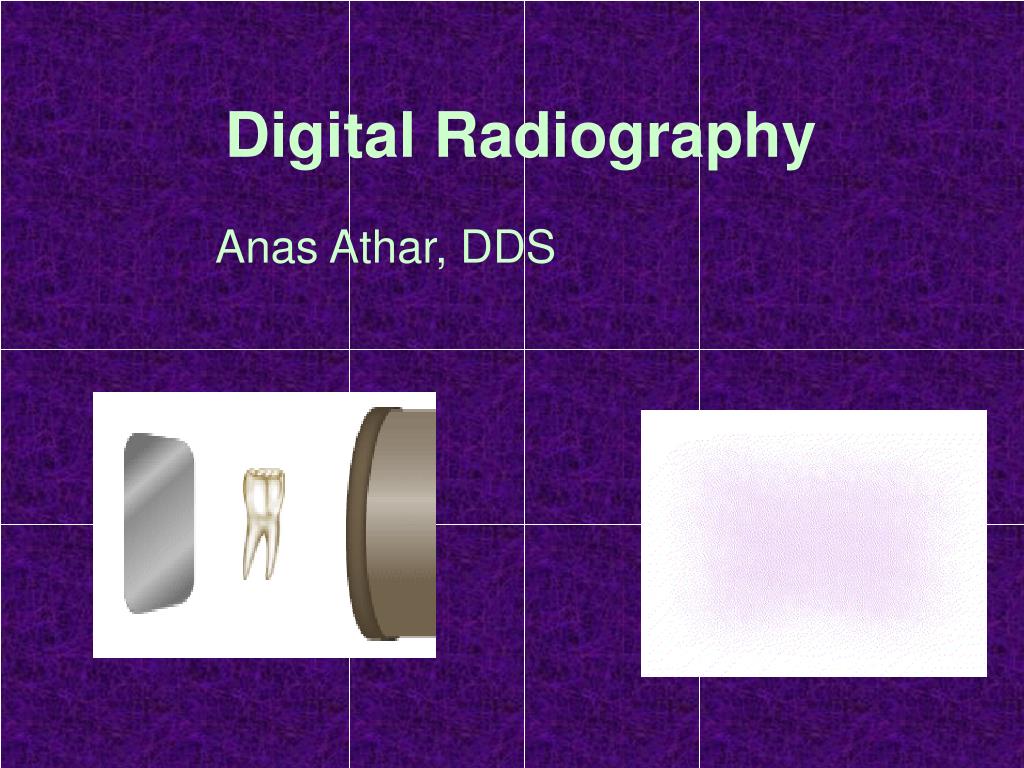 Digital Radiography

Anas Athar, DDS